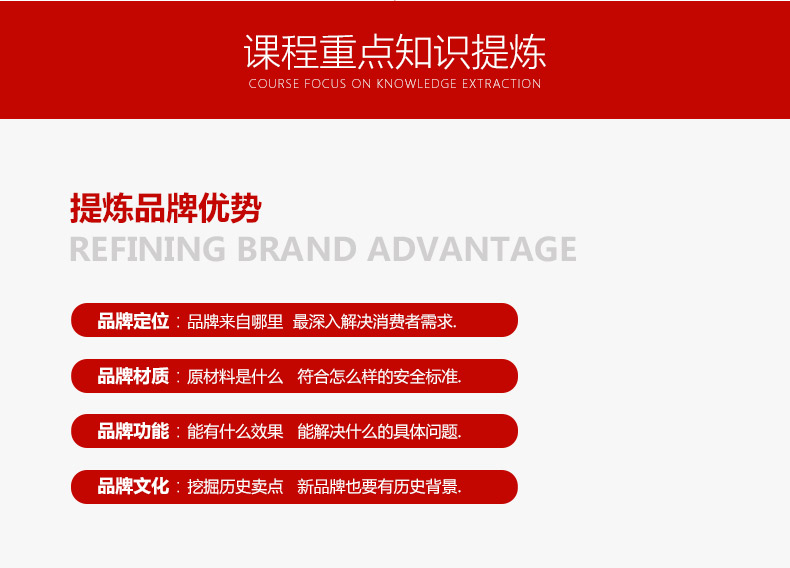 课程重点知识提炼
COURSE FOCUS ON KNOWLEDGE EXTRACTION

提炼品牌优势
REFINING BRAND ADVANTAGE

品牌定位：品牌来自哪里 最深入解决消费者需求.

品牌材质：原材料是什么 符合怎么样的安全标准.

品牌功能：能有什么效果 能解决什么的具体问题.

品牌文化：挖掘历史卖点 新品牌也要有历史背景.